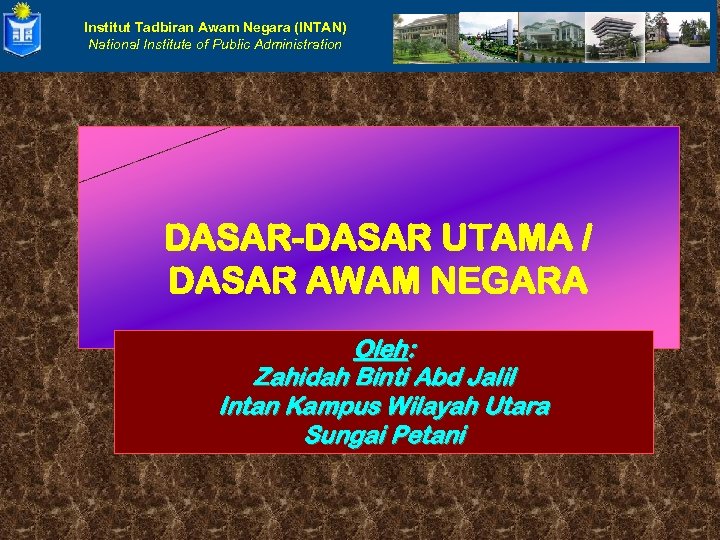 Institut Tadbiran Awam Negara (INTAN)
National Institute of Public Administration

DASAR-DASAR UTAMA / DASAR AWAM NEGARA

Oleh:
Zahidah Binti Abd Jalil
Intan Kampus Wilayah Utara
Sungai Petani